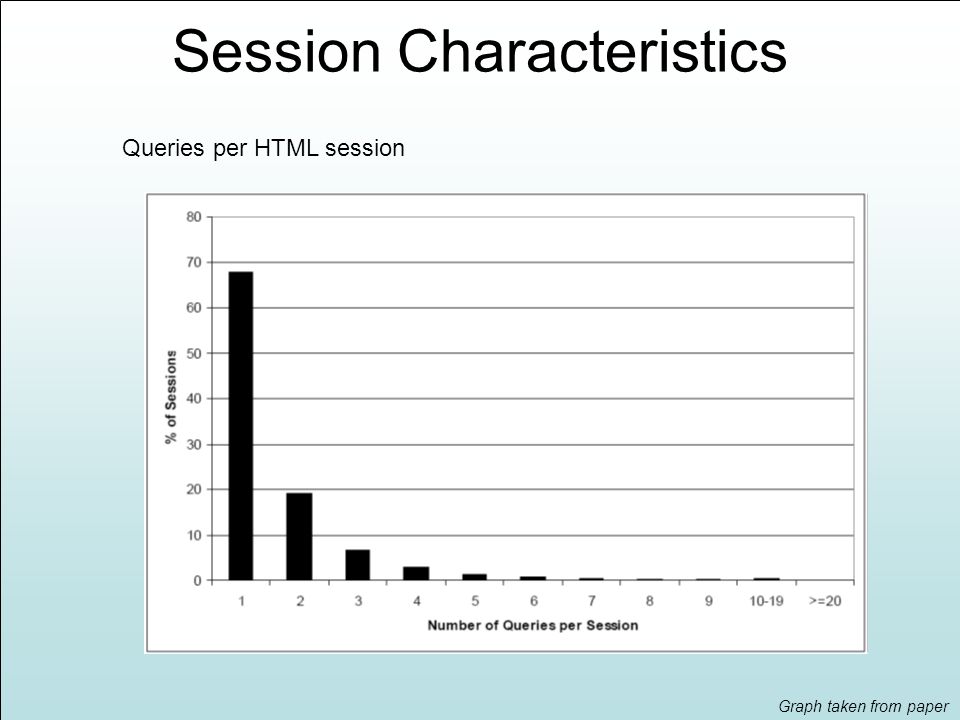 Session Characteristics

Queries per HTML session

80
70
60
50
40
30
20
10
0

% of Sessions

1
2
3
4
5
6
7
8
9
10-19
>=20

Number of Queries per Session

Graph taken from paper